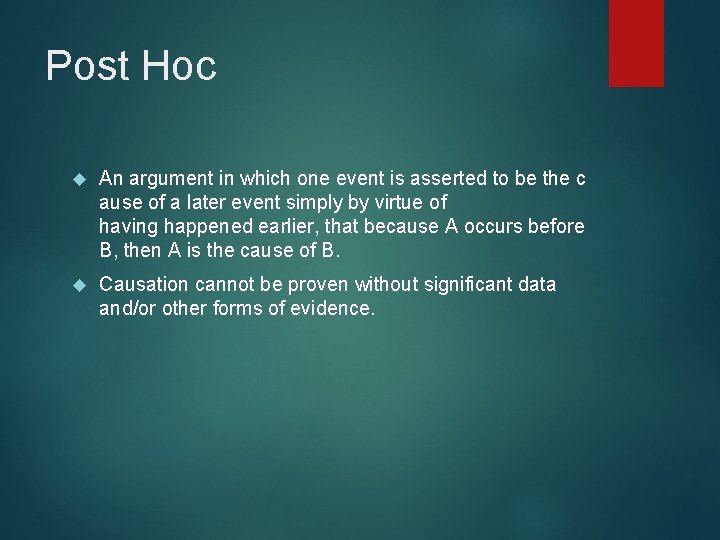 Post Hoc

An argument in which one event is asserted to be the c ause of a later event simply by virtue of having happened earlier, that because A occurs before B, then A is the cause of B.

Causation cannot be proven without significant data and/or other forms of evidence.